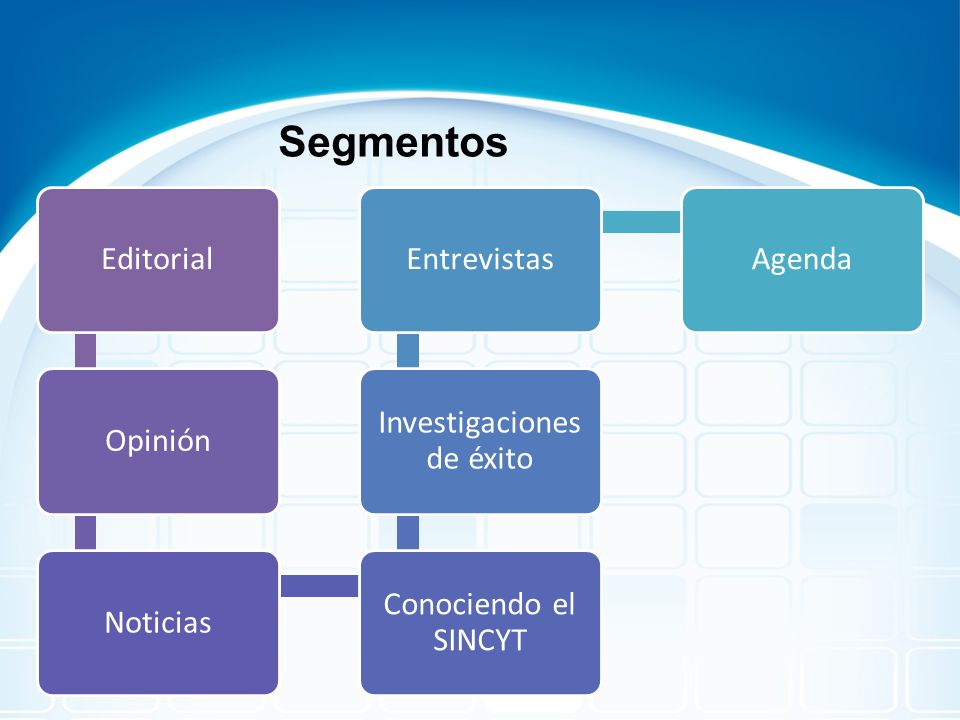 Segmentos

Editorial

Opinión

Noticias

Conociendo el SINCYT

Investigaciones de éxito

Entrevistas

Agenda